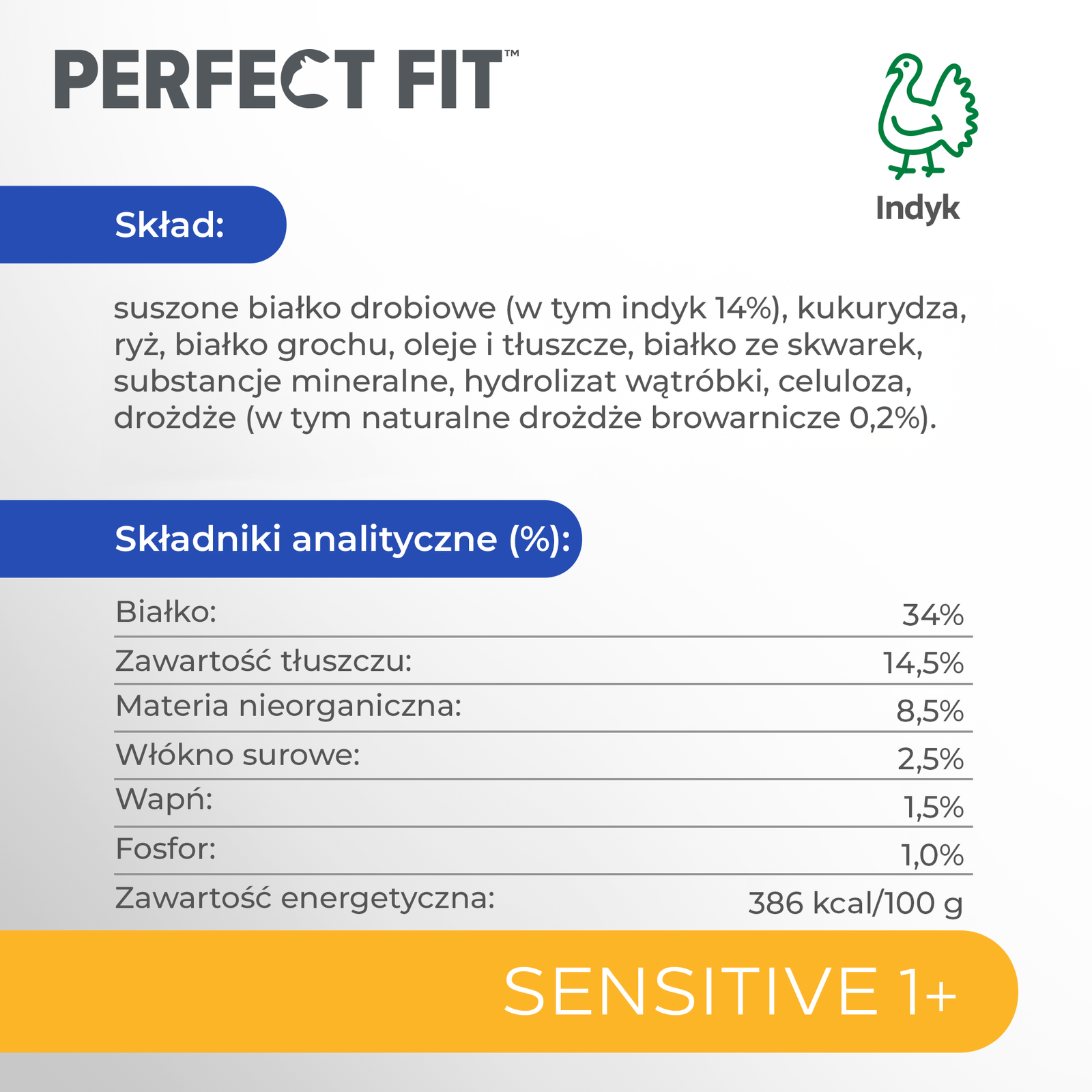 PERFECT FIT™

Indyk

Skład:

suszone białko drobiowe (w tym indyk 14%), kukurydza, ryż, białko grochu, oleje i tłuszcze, białko ze skwarek, substancje mineralne, hydrolizat wątróbki, celuloza, drożdże (w tym naturalne drożdże browarnicze 0,2%).

Składniki analityczne (%):

| | |
|---|---|
| Białko: | 34% |
| Zawartość tłuszczu: | 14,5% |
| Materia nieorganiczna: | 8,5% |
| Włókno surowe: | 2,5% |
| Wapń: | 1,5% |
| Fosfor: | 1,0% |
| Zawartość energetyczna: | 386 kcal/100 g |

SENSITIVE 1+